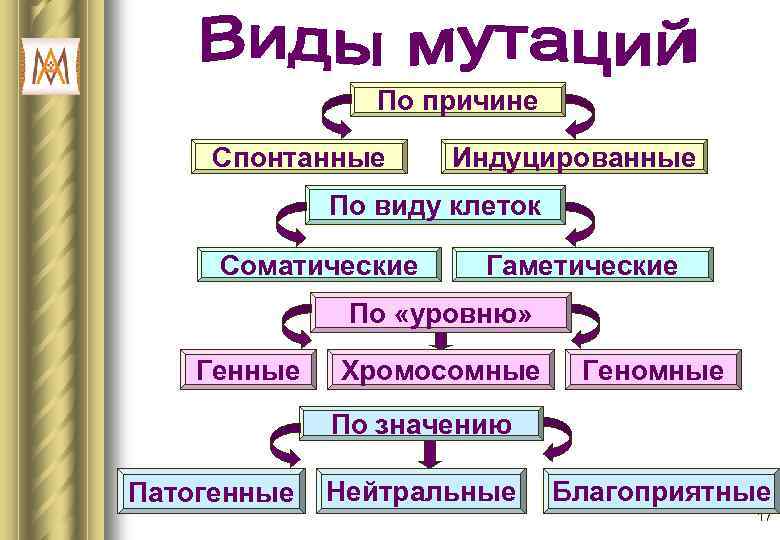 Виды мутаций

По причине

Спонтанные

Индуцированные

По виду клеток

Соматические

Гаметические

По «уровню»

Генные

Хромосомные

Геномные

По значению

Патогенные

Нейтральные

Благоприятные

17